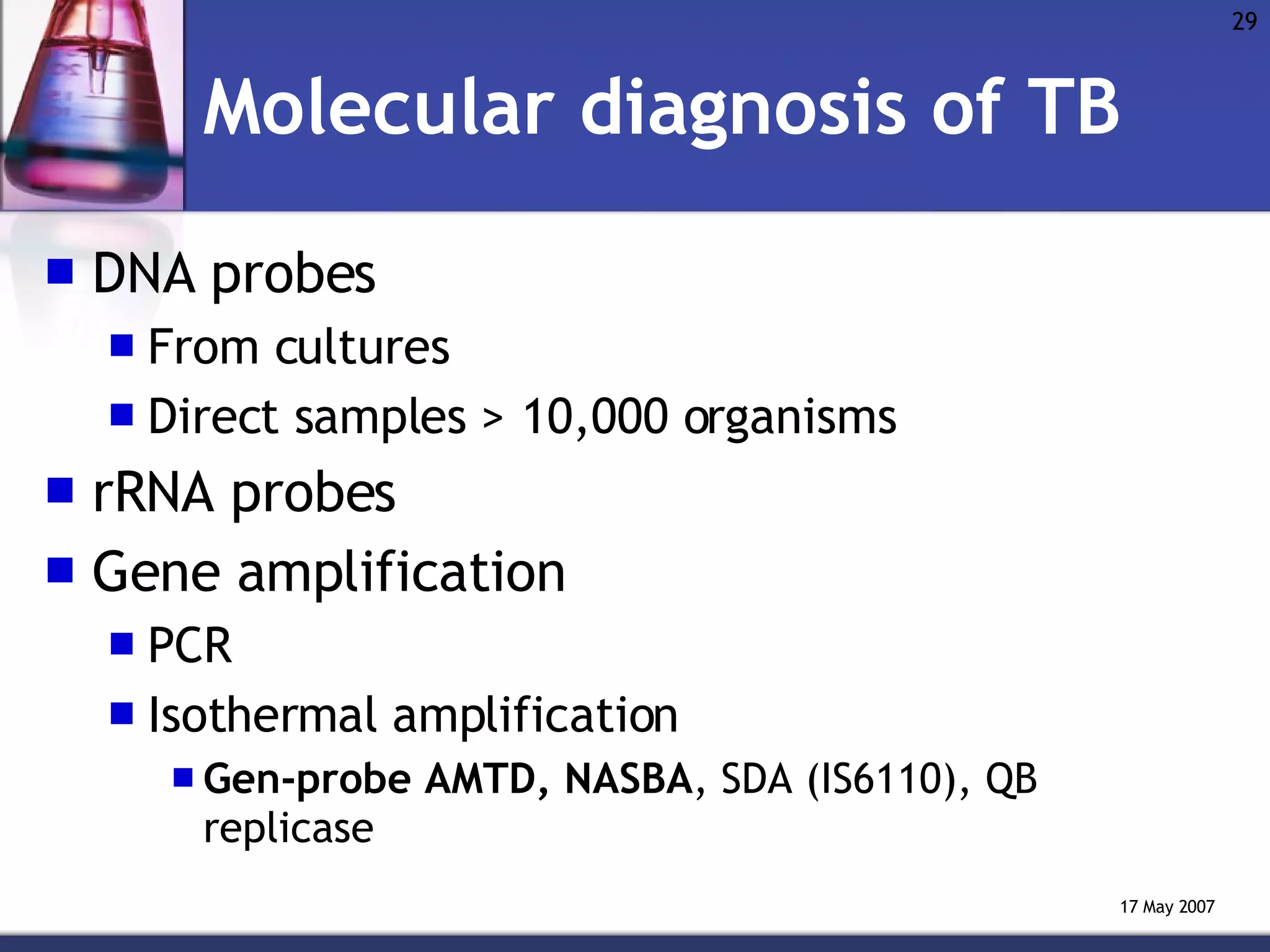 29

Molecular diagnosis of TB

- DNA probes
  - From cultures
  - Direct samples > 10,000 organisms
- rRNA probes
- Gene amplification
  - PCR
  - Isothermal amplification
    - Gen-probe AMTD, NASBA, SDA (IS6110), QB replicase

17 May 2007